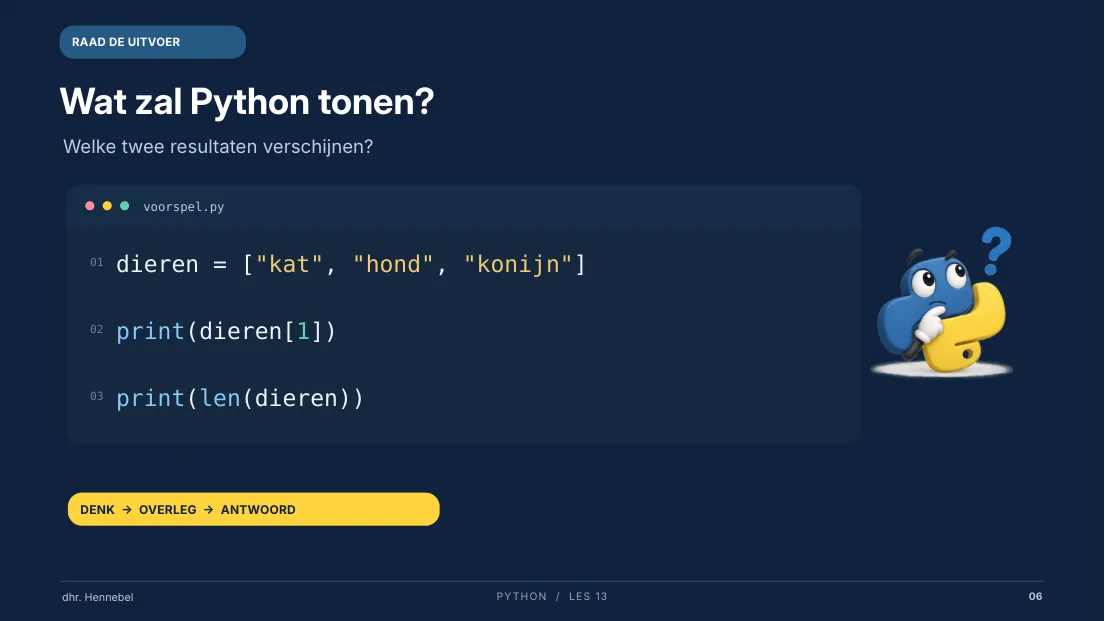 RAAD DE UITVOER

Wat zal Python tonen?

Welke twee resultaten verschijnen?

voorspel.py

01 dieren = ["kat", "hond", "konijn"]

02 print(dieren[1])

03 print(len(dieren))

DENK → OVERLEG → ANTWOORD

dhr. Hennebel

PYTHON / LES 13

06